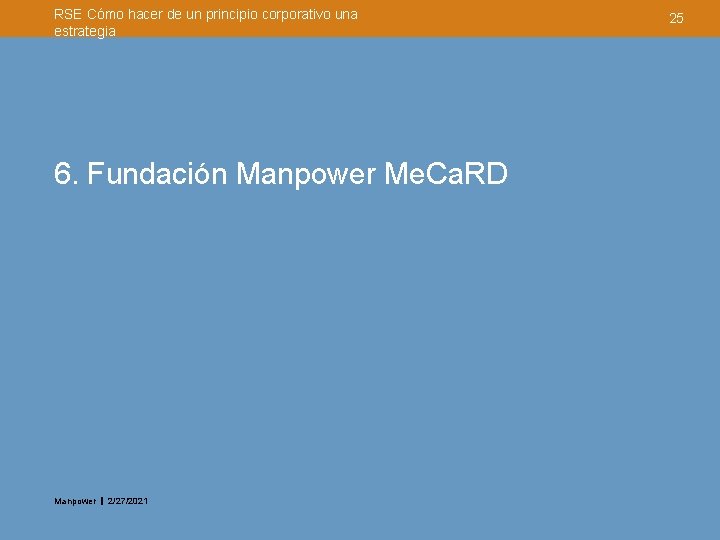 RSE Cómo hacer de un principio corporativo una estrategia

25

6. Fundación Manpower MeCaRD

Manpower | 2/27/2021